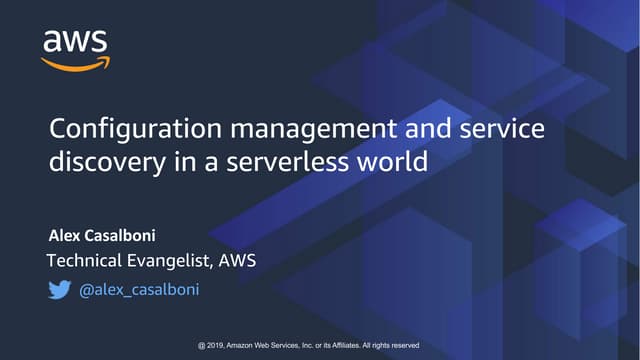 aws

Configuration management and service discovery in a serverless world

Alex Casalboni
Technical Evangelist, AWS
@alex_casalboni

@ 2019, Amazon Web Services, Inc. or its Affiliates. All rights reserved